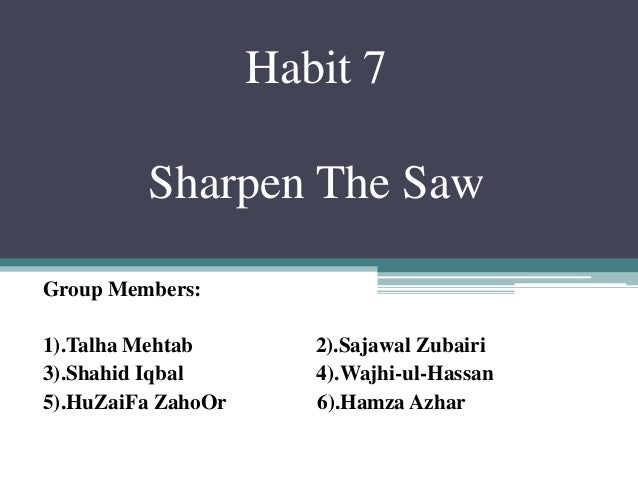 Habit 7

Sharpen The Saw

Group Members:

1).Talha Mehtab 2).Sajawal Zubairi
3).Shahid Iqbal 4).Wajhi-ul-Hassan
5).HuZaiFa ZahoOr 6).Hamza Azhar